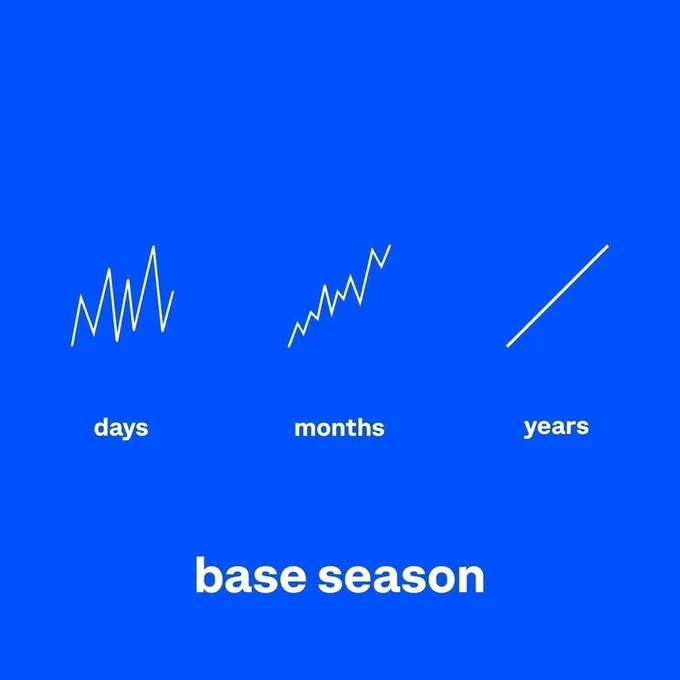 days

months

years

base season